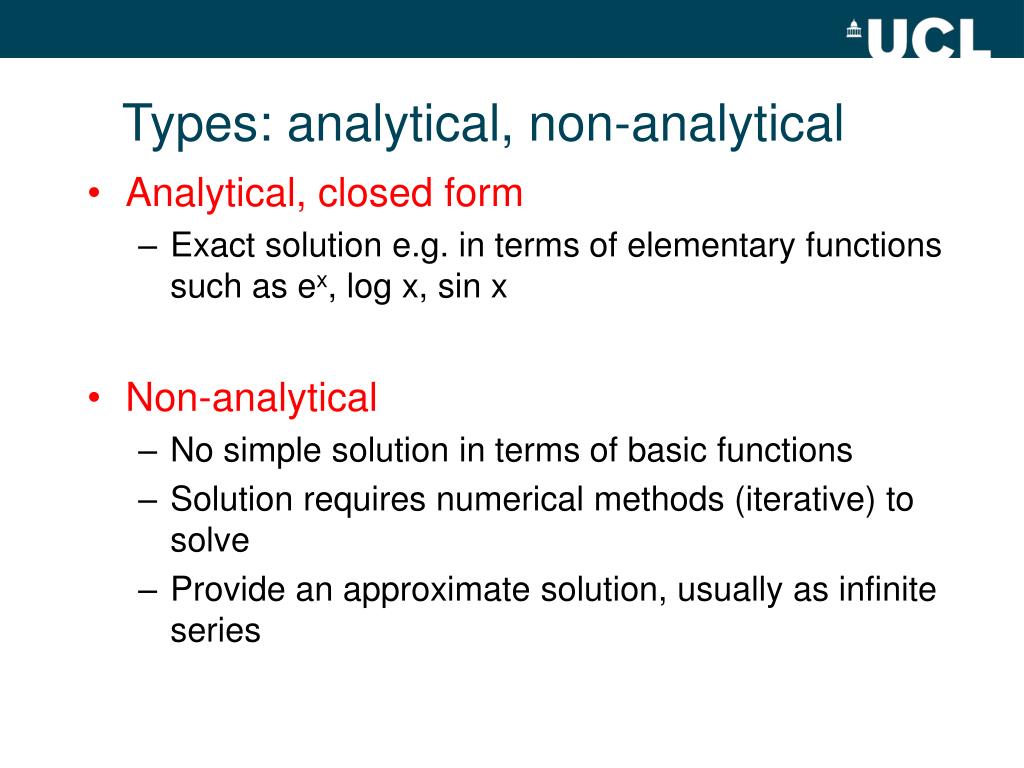 UCL

Types: analytical, non-analytical

• Analytical, closed form
 – Exact solution e.g. in terms of elementary functions such as $e^x$, log x, sin x

• Non-analytical
 – No simple solution in terms of basic functions
 – Solution requires numerical methods (iterative) to solve
 – Provide an approximate solution, usually as infinite series